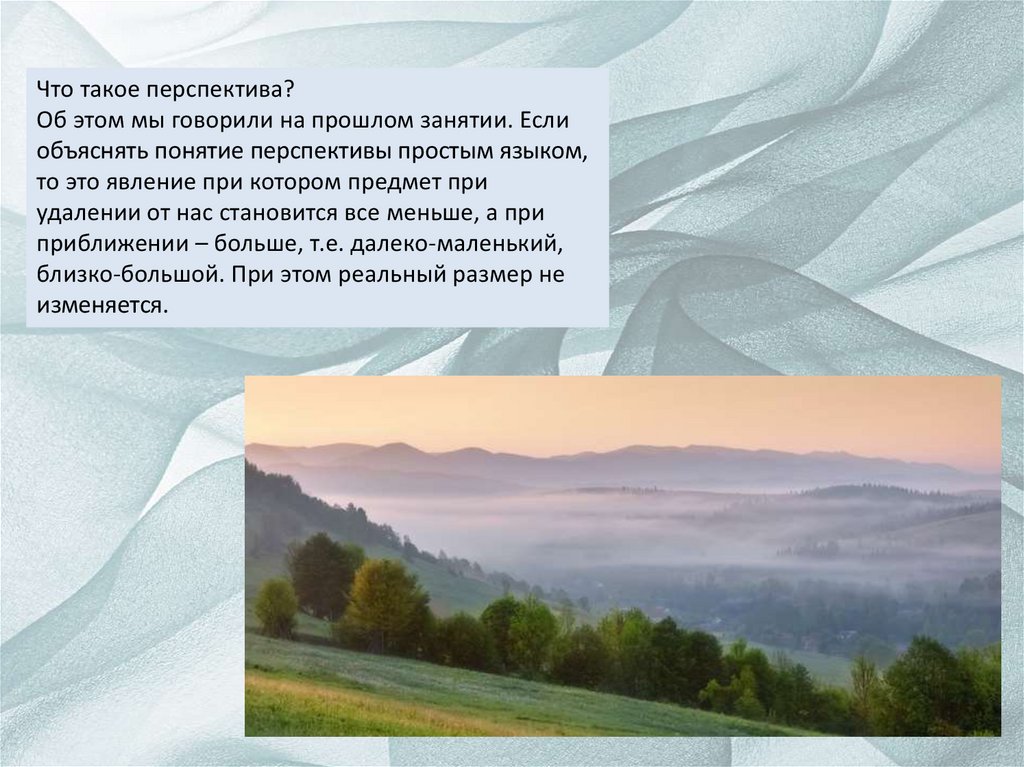 Что такое перспектива?
Об этом мы говорили на прошлом занятии. Если объяснять понятие перспективы простым языком, то это явление при котором предмет при удалении от нас становится все меньше, а при приближении – больше, т.е. далеко-маленький, близко-большой. При этом реальный размер не изменяется.